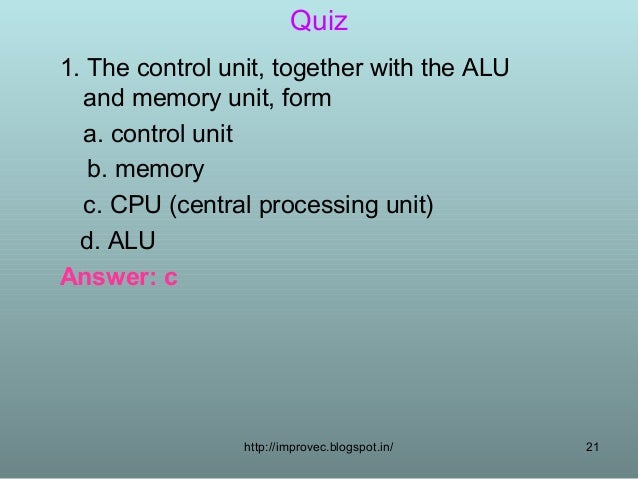 Quiz

1. The control unit, together with the ALU and memory unit, form

a. control unit

b. memory

c. CPU (central processing unit)

d. ALU

Answer: c

http://improvec.blogspot.in/

21